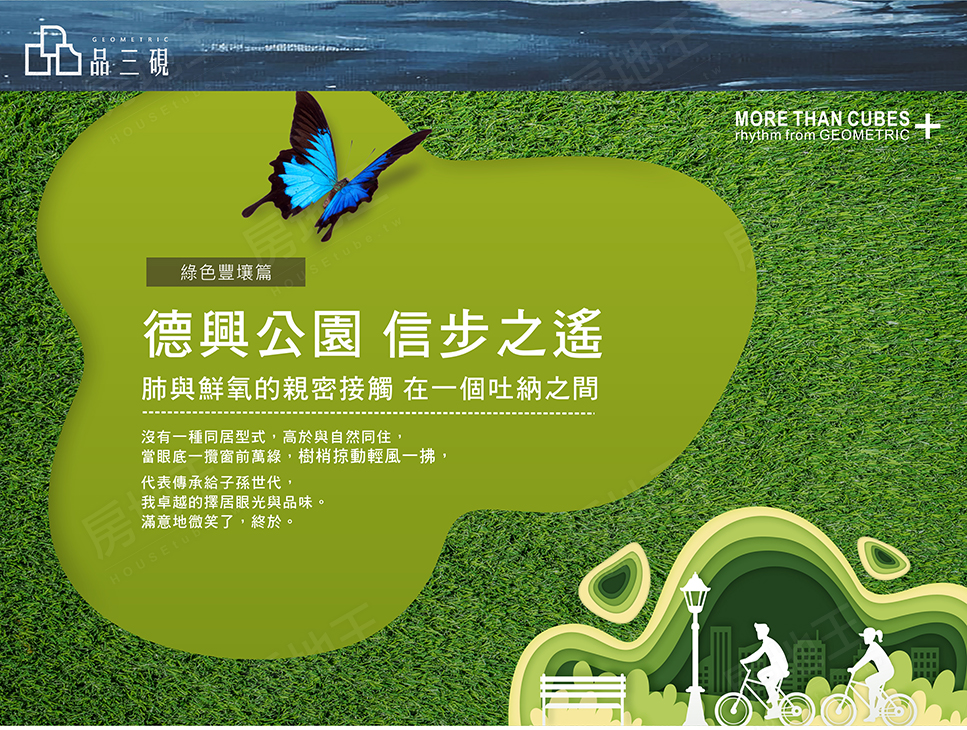 GEOMETRIC
品三硯

MORE THAN CUBES
rhythm from GEOMETRIC

綠色豐壤篇

德興公園 信步之遙

肺與鮮氧的親密接觸 在一個吐納之間

沒有一種同居型式，高於與自然同住，
當眼底一攬窗前萬綠，樹梢掠動輕風一拂，

代表傳承給子孫世代，
我卓越的擇居眼光與品味。
滿意地微笑了，終於。